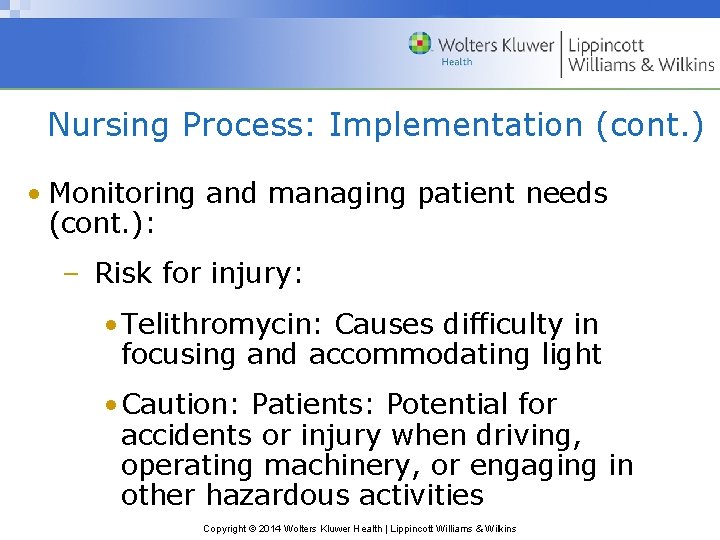 Wolters Kluwer
Health
Lippincott
Williams & Wilkins

Nursing Process: Implementation (cont.)

• Monitoring and managing patient needs (cont.):

– Risk for injury:

• Telithromycin: Causes difficulty in focusing and accommodating light

• Caution: Patients: Potential for accidents or injury when driving, operating machinery, or engaging in other hazardous activities

Copyright © 2014 Wolters Kluwer Health | Lippincott Williams & Wilkins